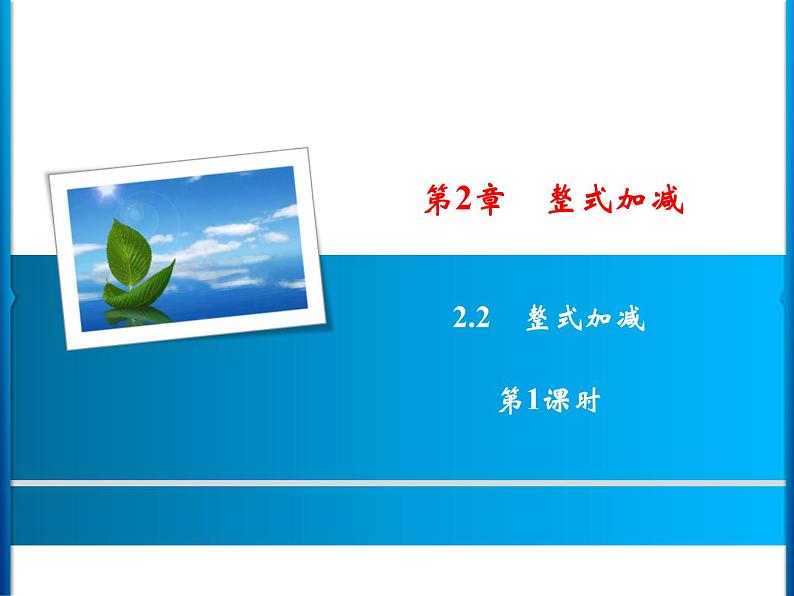 第2章　整式加减

2.2　整式加减

第1课时